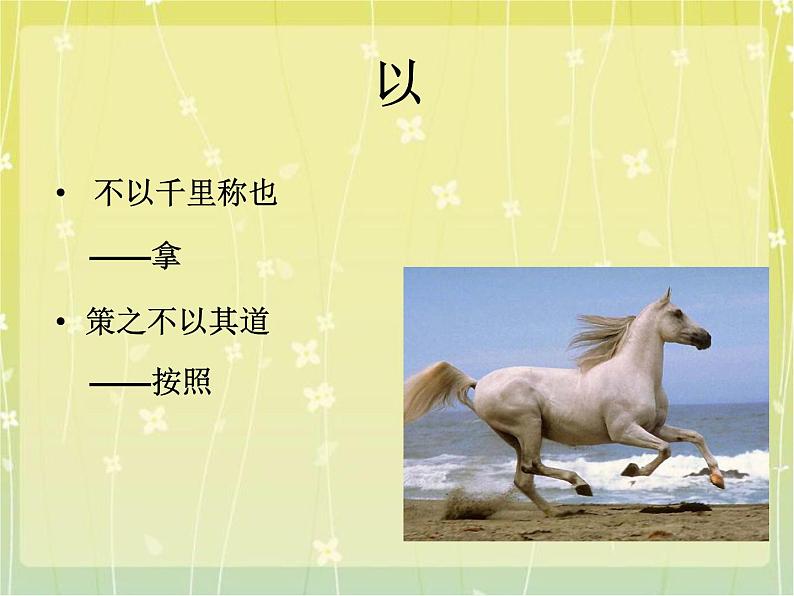 以

• 不以千里称也

——拿

• 策之不以其道

——按照